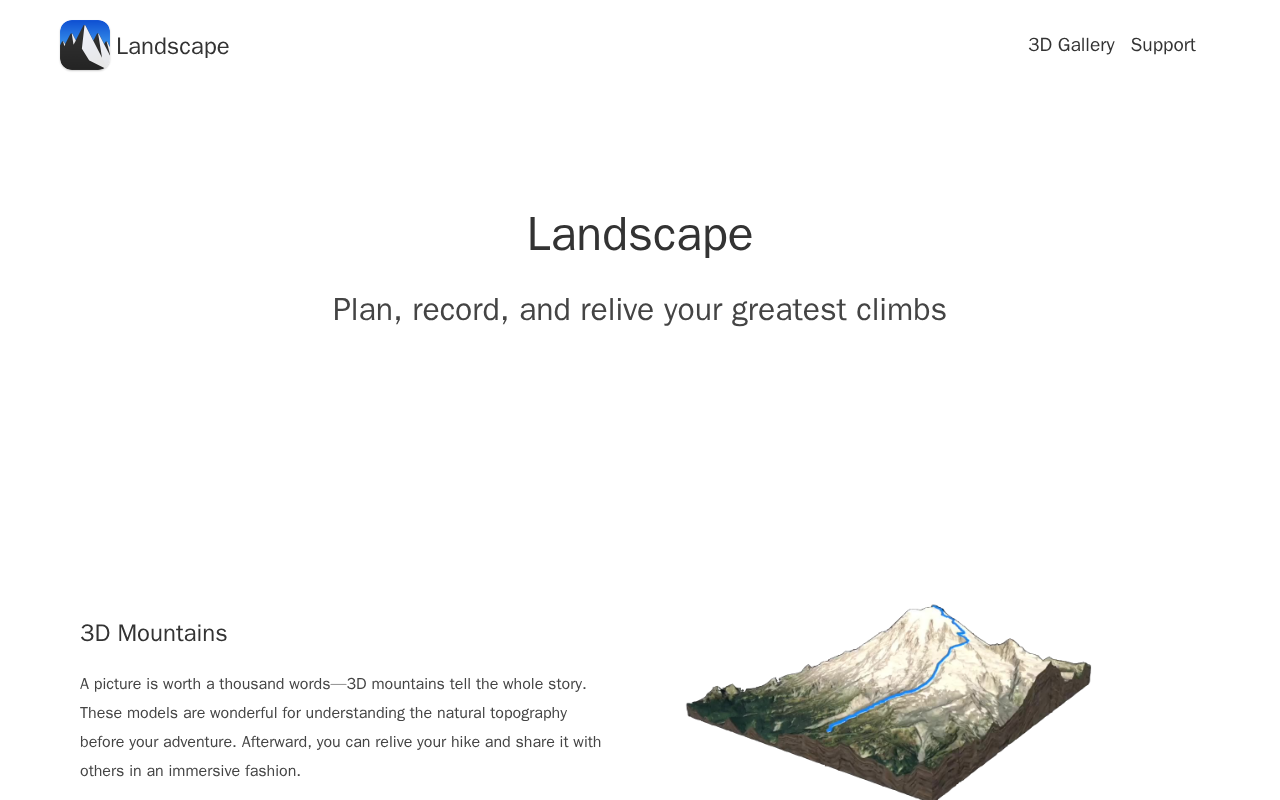 Landscape

3D Gallery Support

Landscape

Plan, record, and relive your greatest climbs

3D Mountains

A picture is worth a thousand words—3D mountains tell the whole story. These models are wonderful for understanding the natural topography before your adventure. Afterward, you can relive your hike and share it with others in an immersive fashion.